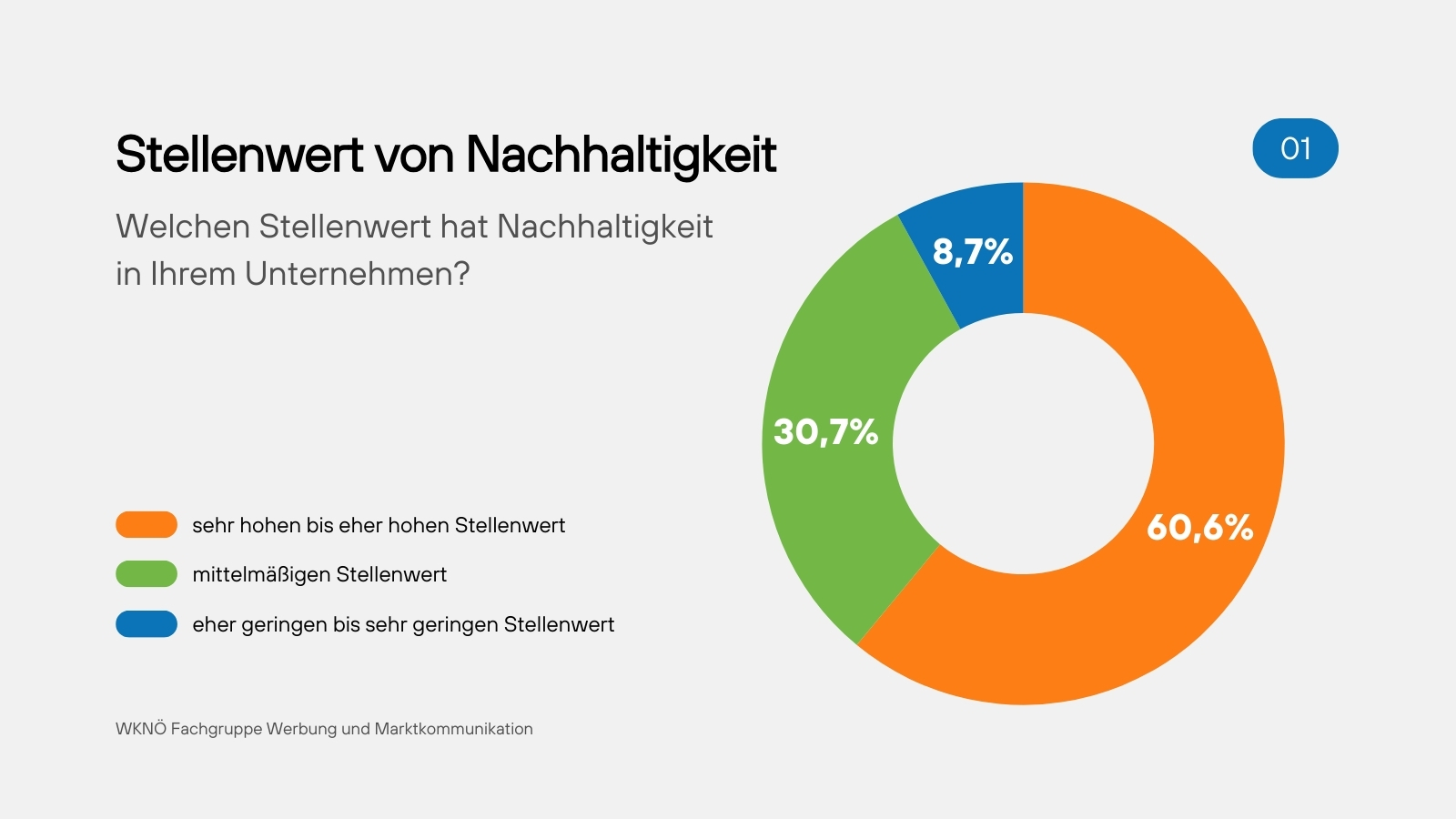 Stellenwert von Nachhaltigkeit

01

Welchen Stellenwert hat Nachhaltigkeit in Ihrem Unternehmen?

8,7%

30,7%

60,6%

sehr hohen bis eher hohen Stellenwert

mittelmäßigen Stellenwert

eher geringen bis sehr geringen Stellenwert

WKNÖ Fachgruppe Werbung und Marktkommunikation